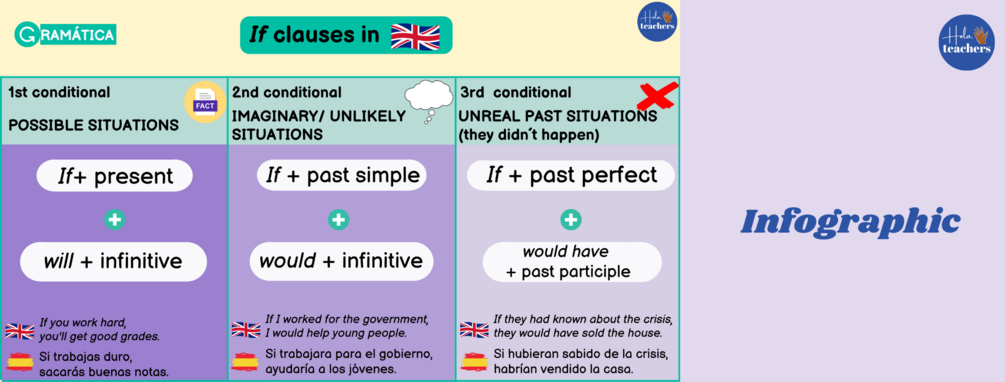 GRAMÁTICA

If clauses in

Hola teachers

1st conditional
FACT
POSSIBLE SITUATIONS

If+ present

+

will + infinitive

If you work hard, you'll get good grades.

Si trabajas duro, sacarás buenas notas.

2nd conditional
IMAGINARY/ UNLIKELY SITUATIONS

If + past simple

+

would + infinitive

If I worked for the government, I would help young people.

Si trabajara para el gobierno, ayudaría a los jóvenes.

3rd conditional
UNREAL PAST SITUATIONS (they didn't happen)

If + past perfect

+

would have + past participle

If they had known about the crisis, they would have sold the house.

Si hubieran sabido de la crisis, habrían vendido la casa.

Hola teachers

Infographic